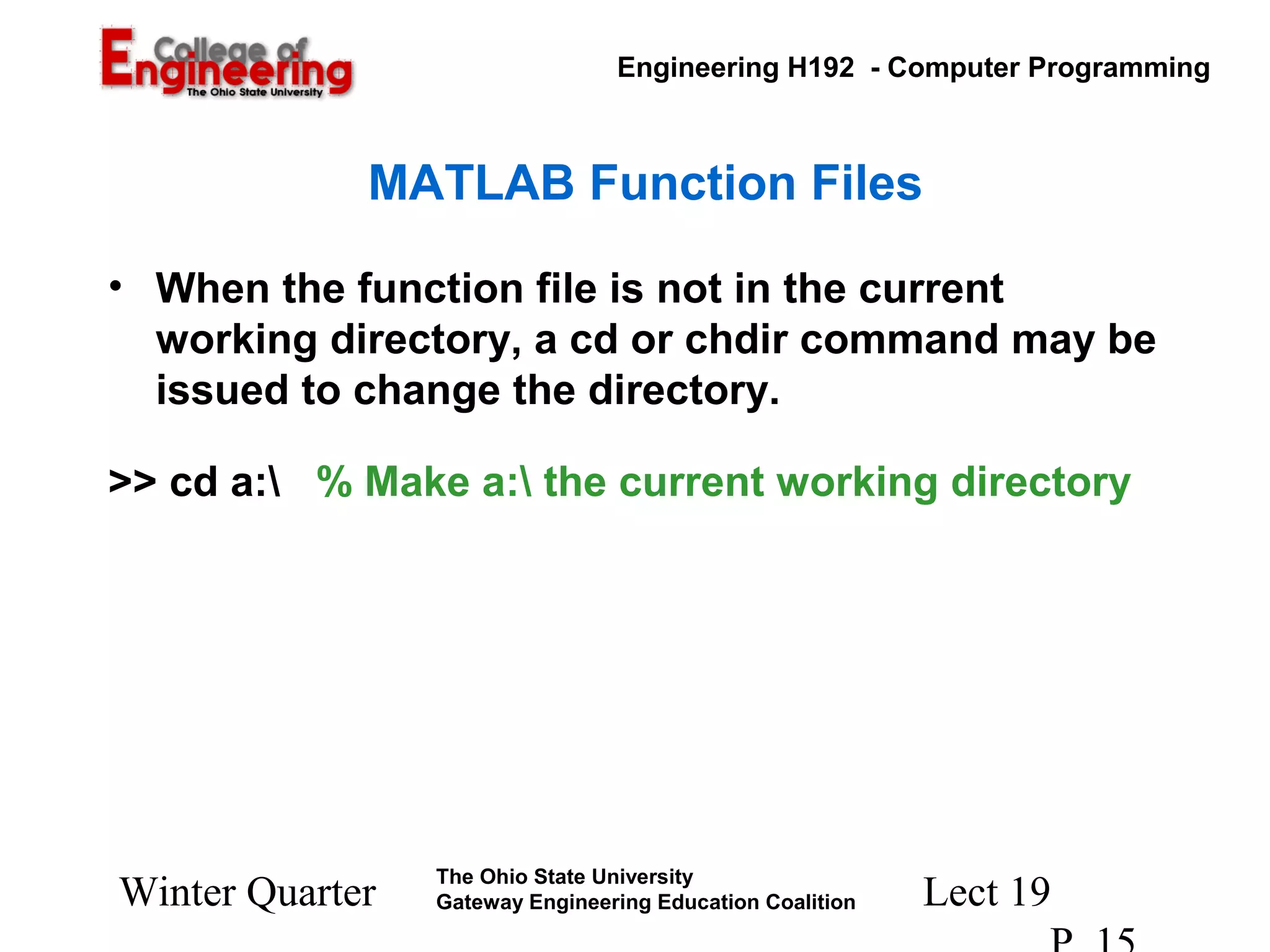 College of Engineering
The Ohio State University

Engineering H192 - Computer Programming

MATLAB Function Files

• When the function file is not in the current working directory, a cd or chdir command may be issued to change the directory.

>> cd a:\ % Make a:\ the current working directory

Winter Quarter

The Ohio State University
Gateway Engineering Education Coalition

Lect 19

P. 15